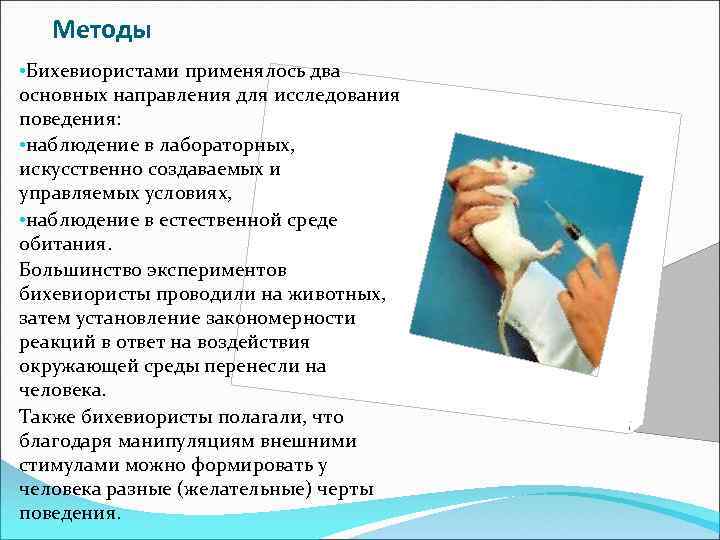 Методы

•Бихевиористами применялось два основных направления для исследования поведения:

•наблюдение в лабораторных, искусственно создаваемых и управляемых условиях,

•наблюдение в естественной среде обитания.

Большинство экспериментов бихевиористы проводили на животных, затем установление закономерности реакций в ответ на воздействия окружающей среды перенесли на человека.

Также бихевиористы полагали, что благодаря манипуляциям внешними стимулами можно формировать у человека разные (желательные) черты поведения.